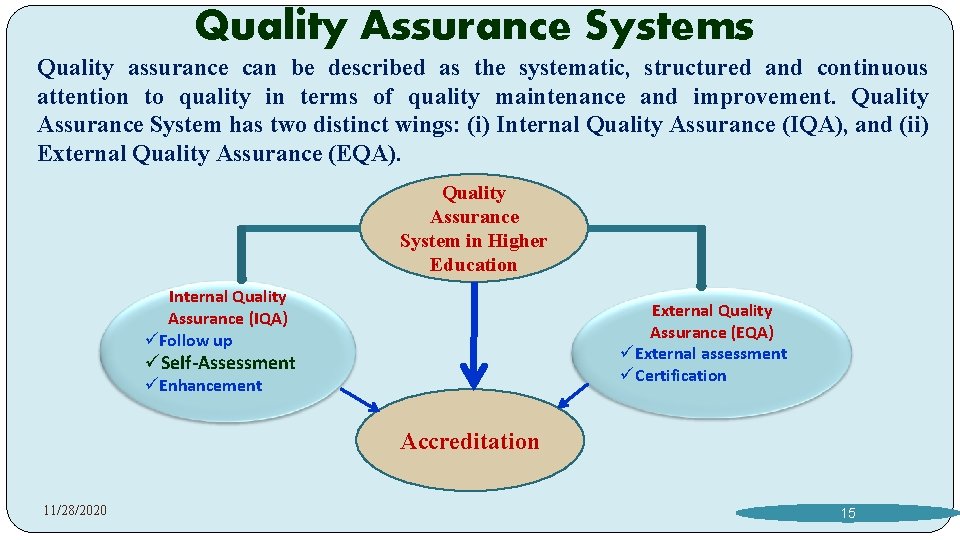 Quality Assurance Systems

Quality assurance can be described as the systematic, structured and continuous attention to quality in terms of quality maintenance and improvement. Quality Assurance System has two distinct wings: (i) Internal Quality Assurance (IQA), and (ii) External Quality Assurance (EQA).

Quality Assurance System in Higher Education

Internal Quality Assurance (IQA)
✓Follow up
✓Self-Assessment
✓Enhancement

External Quality Assurance (EQA)
✓External assessment
✓Certification

Accreditation

11/28/2020

15